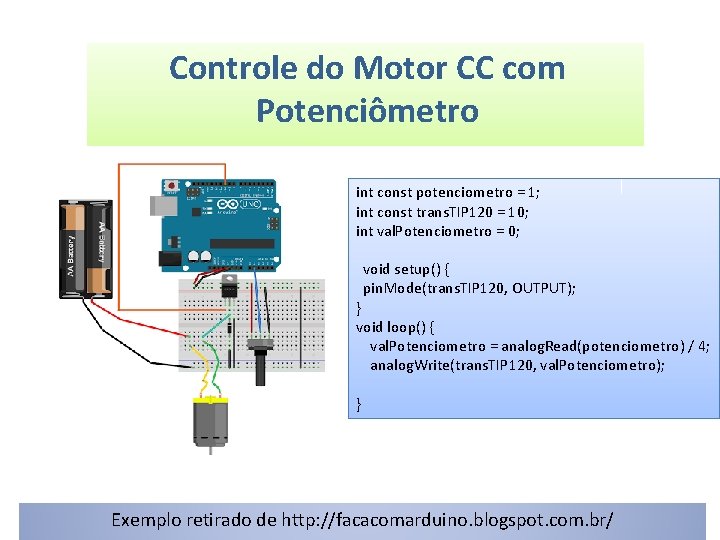 Controle do Motor CC com Potenciômetro

AA Battery

AA Battery

UNO

int const potenciometro = 1;
int const transTIP120 = 10;
int valPotenciometro = 0;

void setup() {
pinMode(transTIP120, OUTPUT);
}
void loop() {
valPotenciometro = analogRead(potenciometro) / 4;
analogWrite(transTIP120, valPotenciometro);

}

Exemplo retirado de http://facacomarduino.blogspot.com.br/